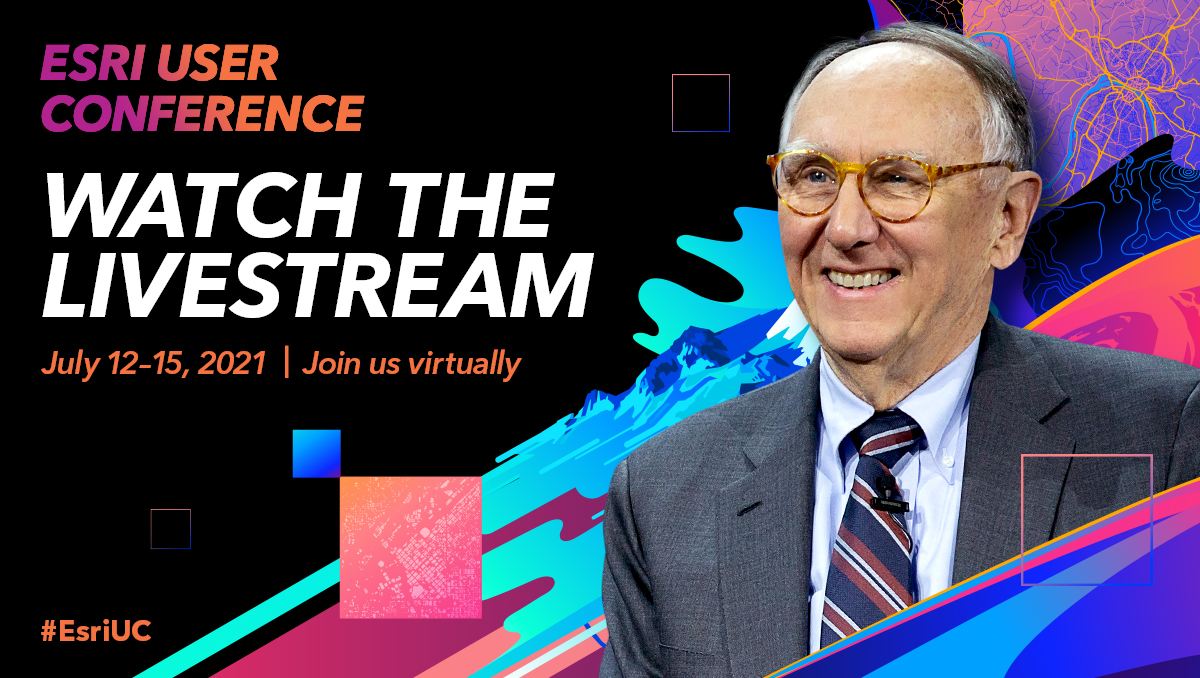 ESRI USER CONFERENCE

WATCH THE LIVESTREAM

July 12–15, 2021 | Join us virtually

#EsriUC